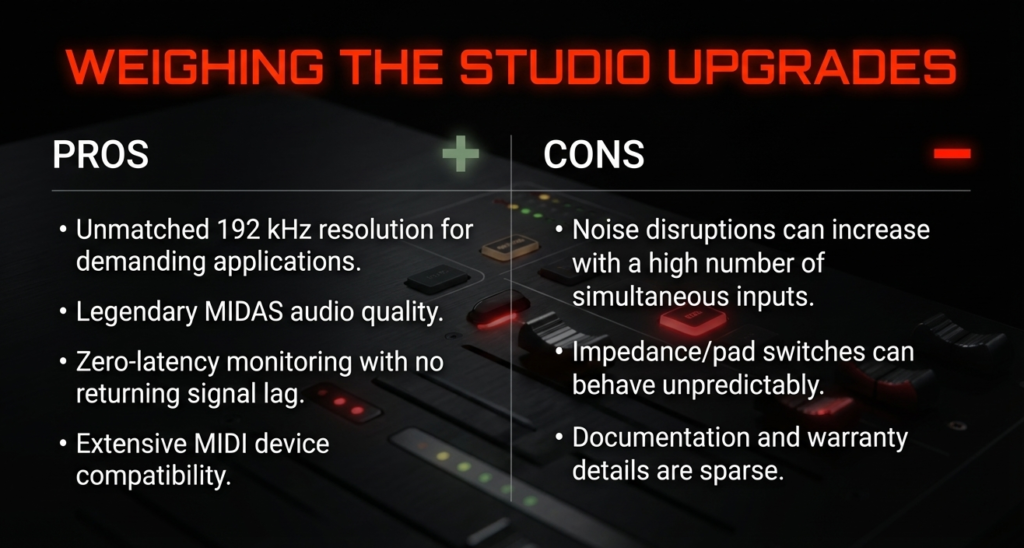 WEIGHING THE STUDIO UPGRADES

PROS

+

• Unmatched 192 kHz resolution for demanding applications.

• Legendary MIDAS audio quality.

• Zero-latency monitoring with no returning signal lag.

• Extensive MIDI device compatibility.

CONS

−

• Noise disruptions can increase with a high number of simultaneous inputs.

• Impedance/pad switches can behave unpredictably.

• Documentation and warranty details are sparse.